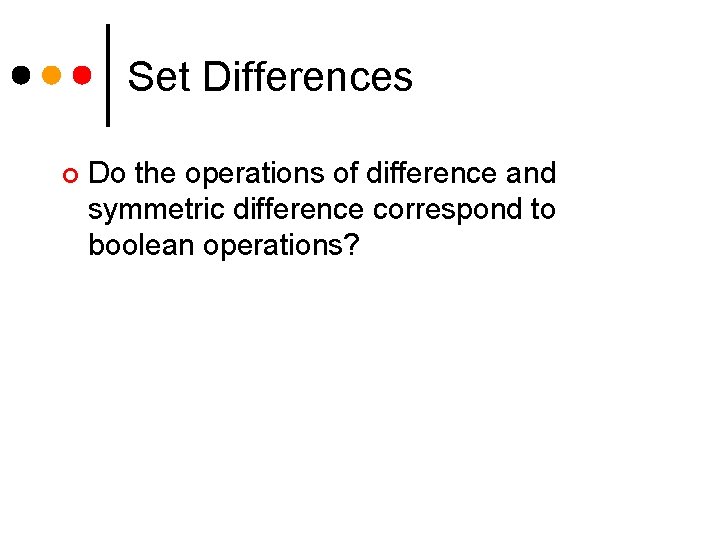 Set Differences

Do the operations of difference and symmetric difference correspond to boolean operations?